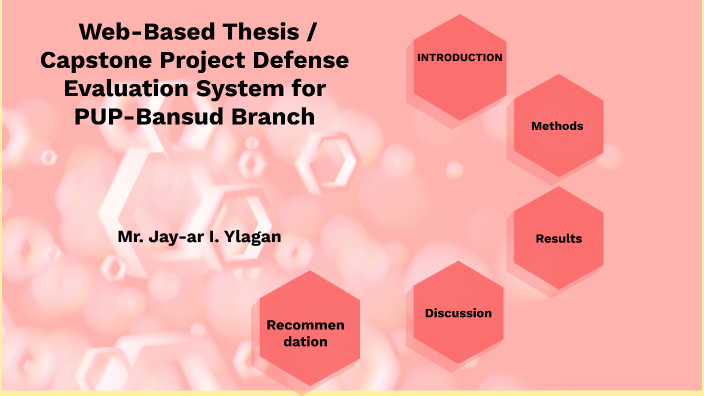 Web-Based Thesis / Capstone Project Defense Evaluation System for PUP-Bansud Branch

Mr. Jay-ar I. Ylagan

INTRODUCTION

Methods

Results

Discussion

Recommendation